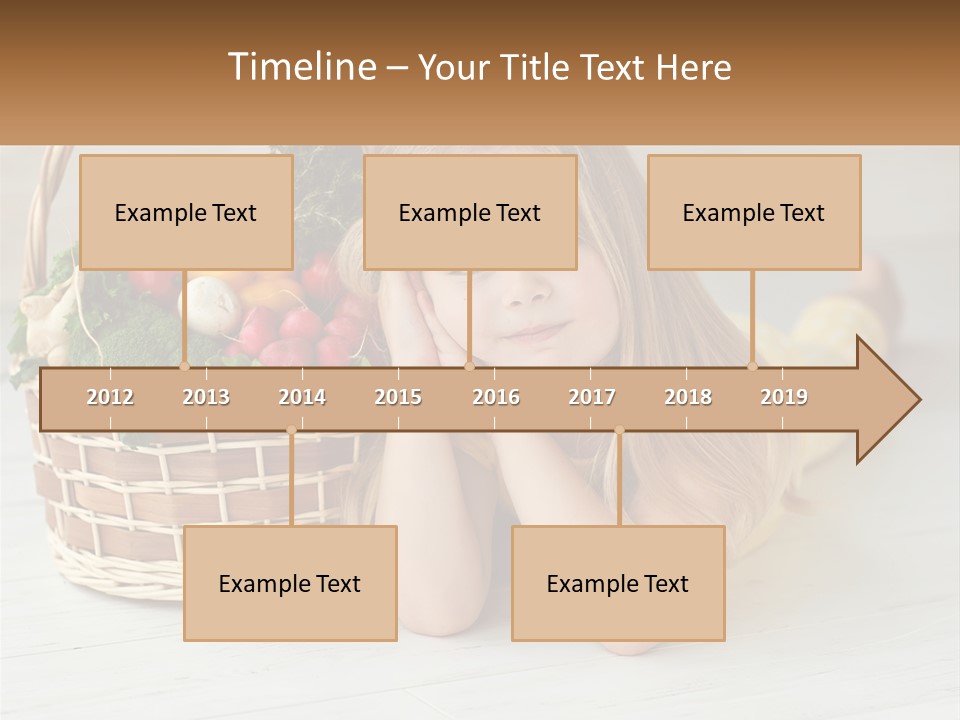 Timeline – Your Title Text Here

Example Text

Example Text

Example Text

2012 2013 2014 2015 2016 2017 2018 2019

Example Text

Example Text